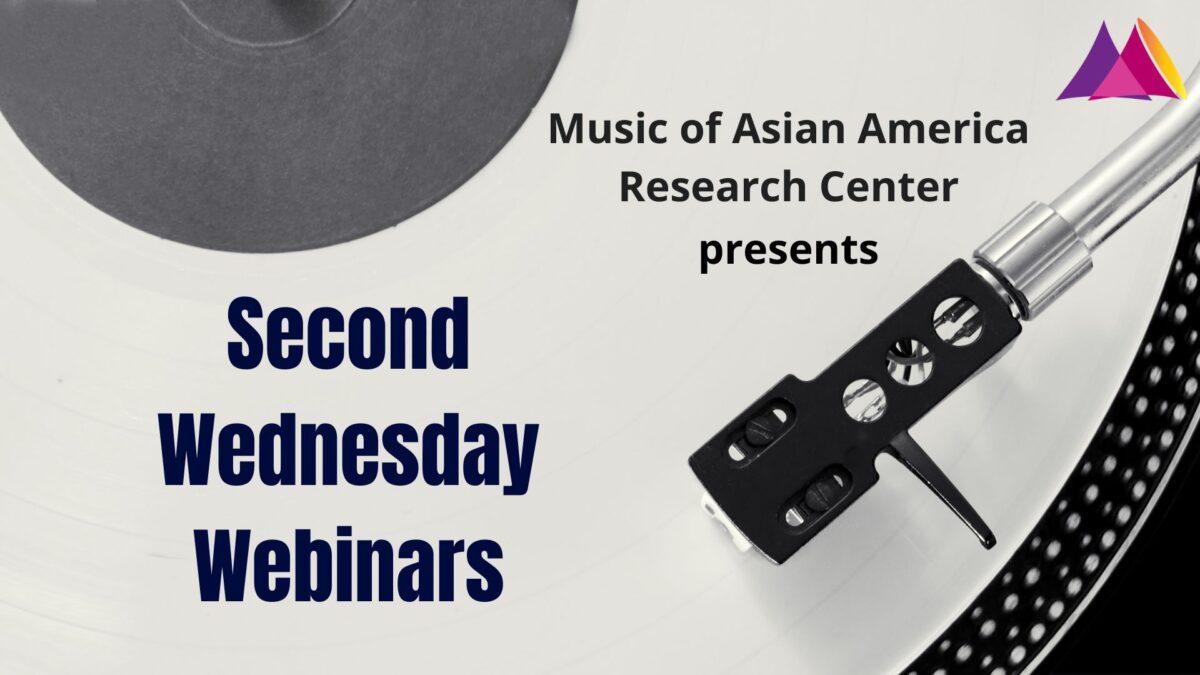 Music of Asian America Research Center presents

Second Wednesday Webinars